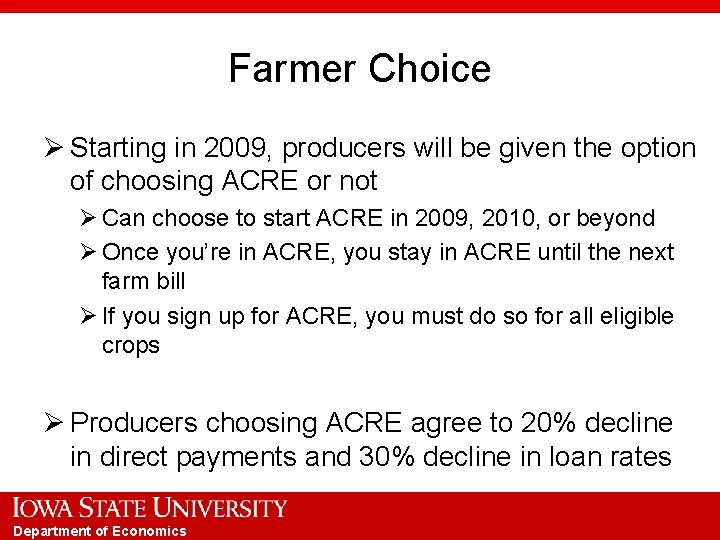 Farmer Choice

➢ Starting in 2009, producers will be given the option of choosing ACRE or not

➢ Can choose to start ACRE in 2009, 2010, or beyond

➢ Once you're in ACRE, you stay in ACRE until the next farm bill

➢ If you sign up for ACRE, you must do so for all eligible crops

➢ Producers choosing ACRE agree to 20% decline in direct payments and 30% decline in loan rates

IOWA STATE UNIVERSITY
Department of Economics